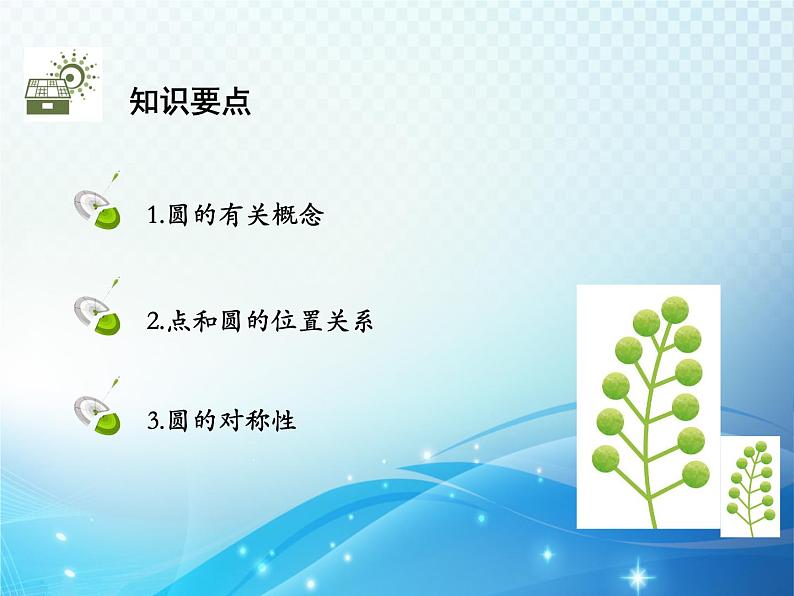 知识要点

1.圆的有关概念

2.点和圆的位置关系

3.圆的对称性